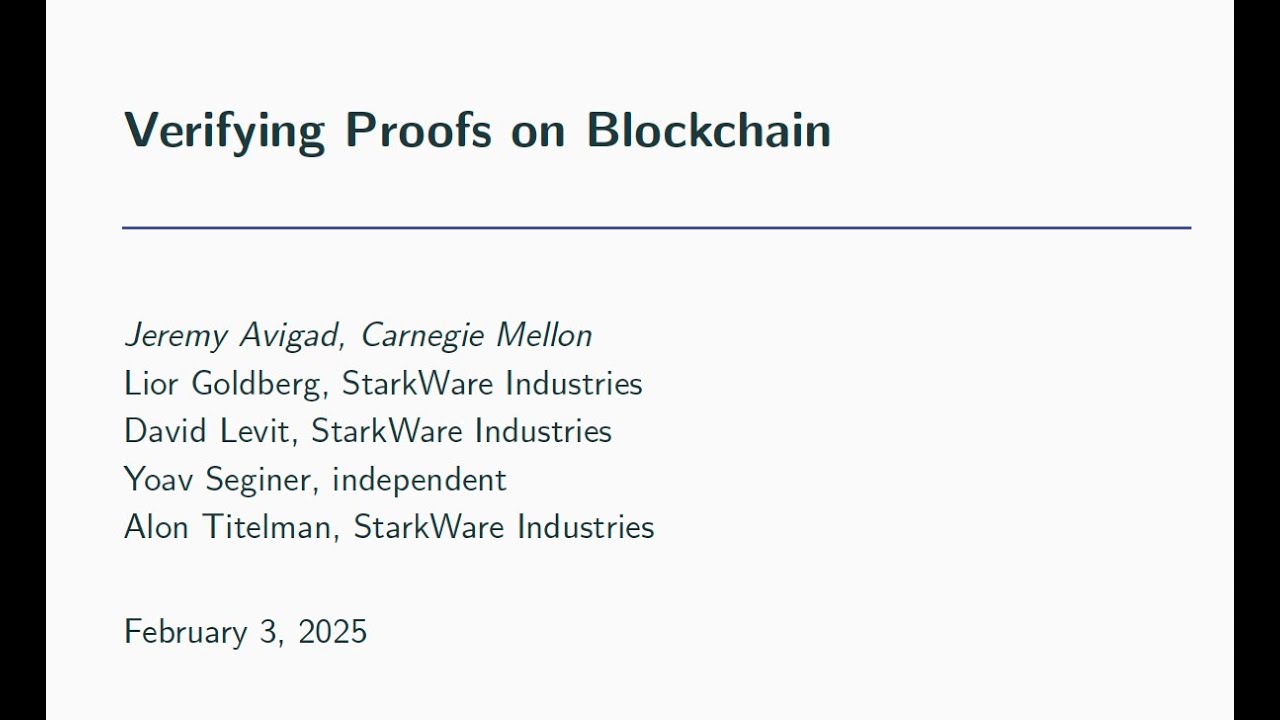 Verifying Proofs on Blockchain

Jeremy Avigad, Carnegie Mellon
Lior Goldberg, StarkWare Industries
David Levit, StarkWare Industries
Yoav Seginer, independent
Alon Titelman, StarkWare Industries

February 3, 2025